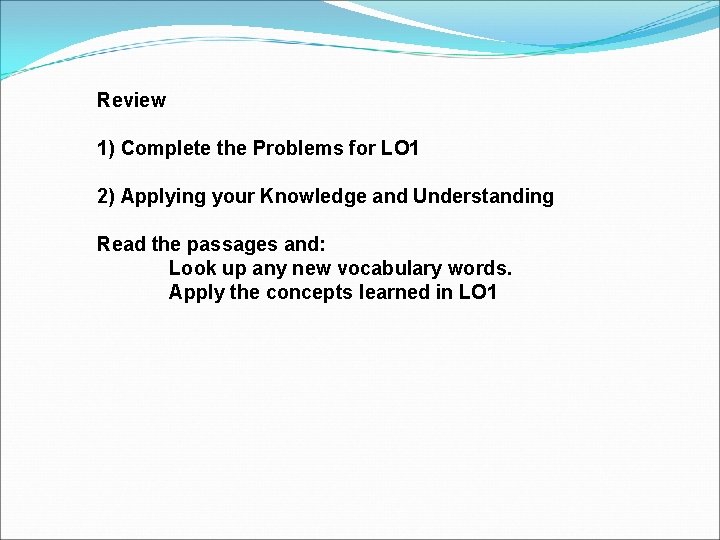 Review

1) Complete the Problems for LO1

2) Applying your Knowledge and Understanding

Read the passages and:
Look up any new vocabulary words.
Apply the concepts learned in LO1